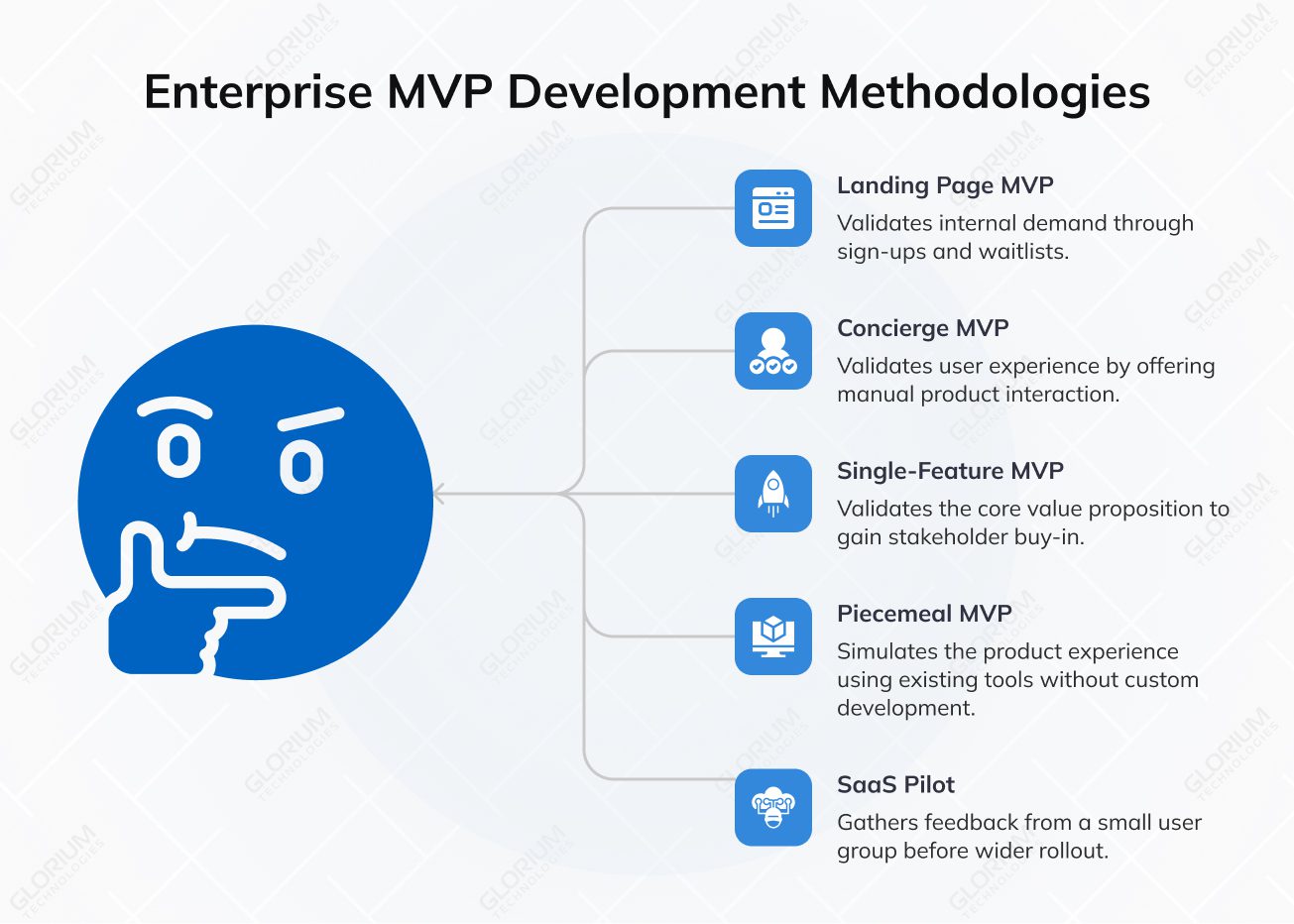 Enterprise MVP Development Methodologies

Landing Page MVP
Validates internal demand through sign-ups and waitlists.

Concierge MVP
Validates user experience by offering manual product interaction.

Single-Feature MVP
Validates the core value proposition to gain stakeholder buy-in.

Piecemeal MVP
Simulates the product experience using existing tools without custom development.

SaaS Pilot
Gathers feedback from a small user group before wider rollout.

GLORIUM TECHNOLOGIES